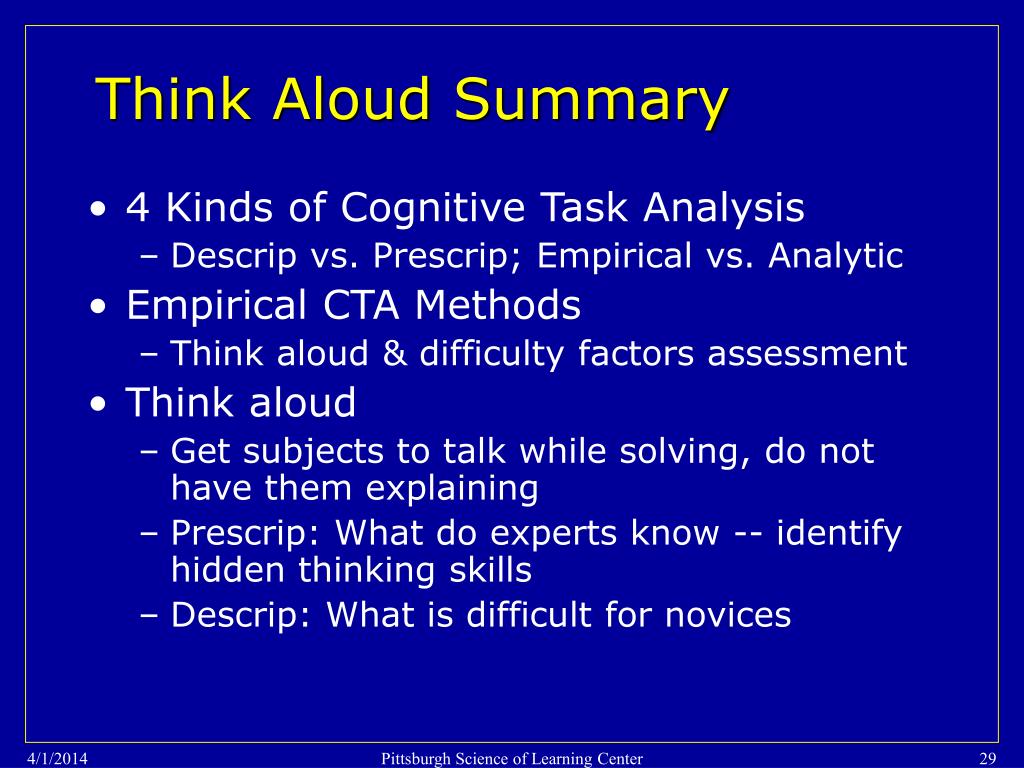 Think Aloud Summary

• 4 Kinds of Cognitive Task Analysis
– Descrip vs. Prescrip; Empirical vs. Analytic
• Empirical CTA Methods
– Think aloud & difficulty factors assessment
• Think aloud
– Get subjects to talk while solving, do not have them explaining
– Prescrip: What do experts know -- identify hidden thinking skills
– Descrip: What is difficult for novices

4/1/2014 Pittsburgh Science of Learning Center 29